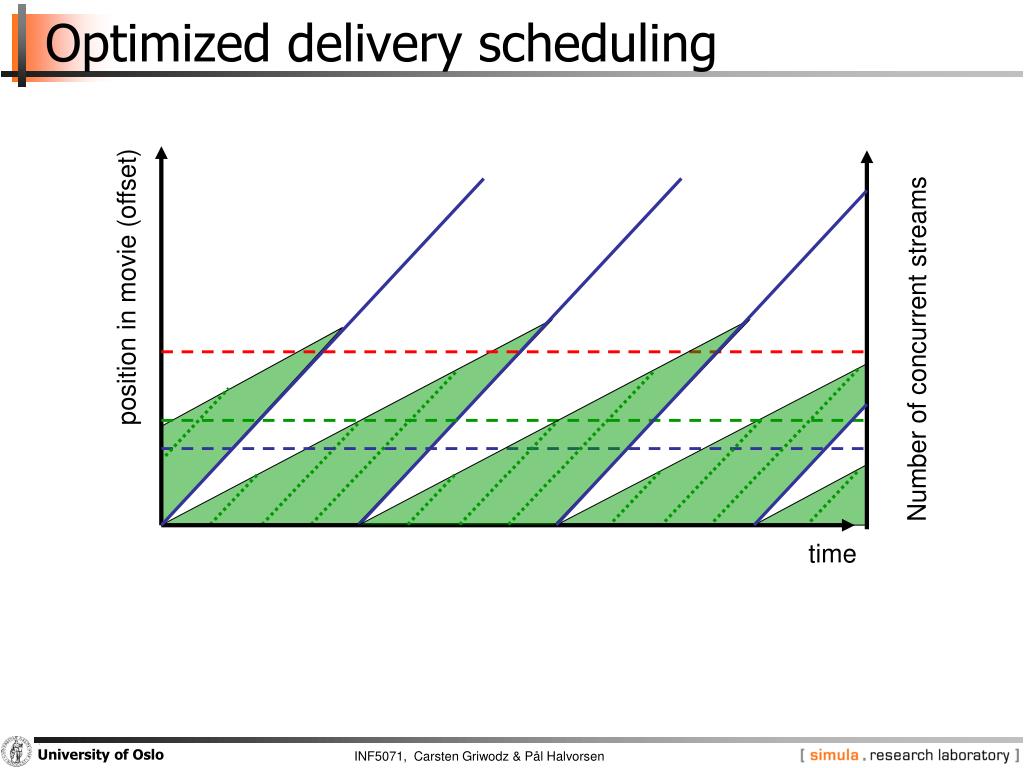 Optimized delivery scheduling

position in movie (offset)

Number of concurrent streams

time

University of Oslo

INF5071, Carsten Griwodz & Pål Halvorsen

[ simula . research laboratory ]